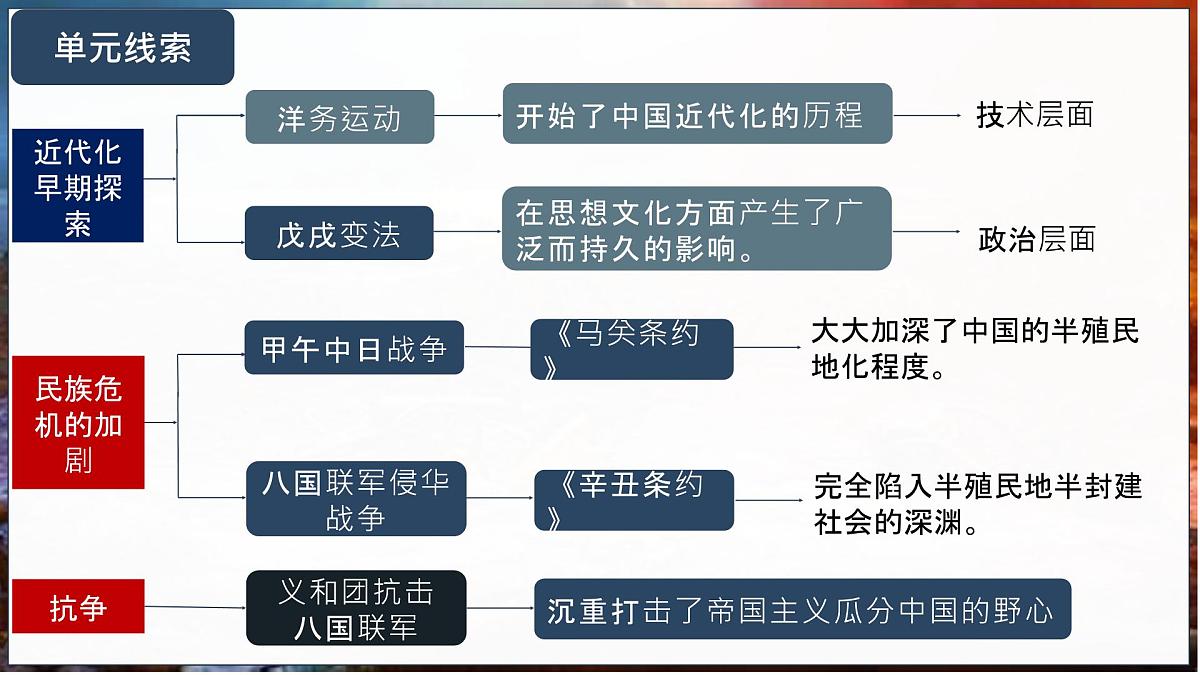 单元线索

近代化早期探索

洋务运动

开始了中国近代化的历程

技术层面

戊戌变法

在思想文化方面产生了广泛而持久的影响。

政治层面

民族危机的加剧

甲午中日战争

《马关条约》

大大加深了中国的半殖民地化程度。

八国联军侵华战争

《辛丑条约》

完全陷入半殖民地半封建社会的深渊。

抗争

义和团抗击八国联军

沉重打击了帝国主义瓜分中国的野心